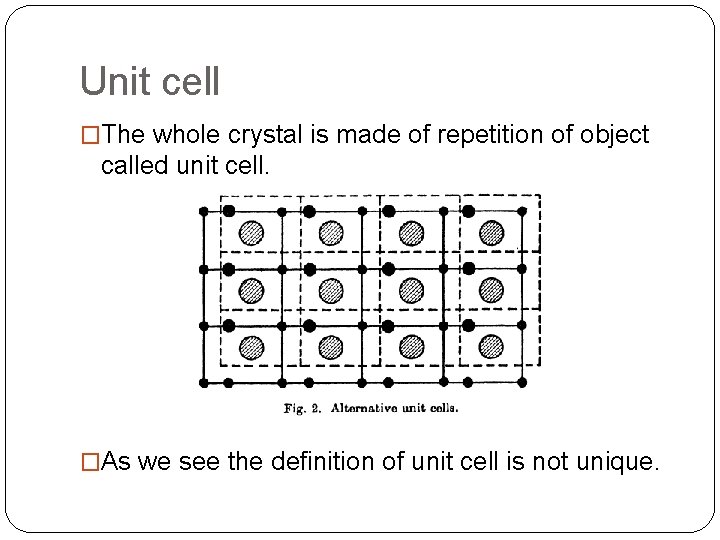 Unit cell

□The whole crystal is made of repetition of object called unit cell.

Fig. 2. Alternative unit cells.

□As we see the definition of unit cell is not unique.